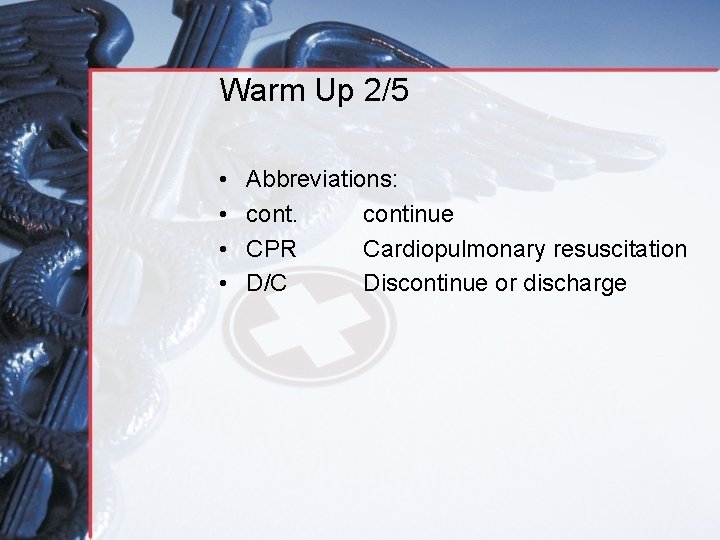 Warm Up 2/5

• Abbreviations:
• cont. continue
• CPR Cardiopulmonary resuscitation
• D/C Discontinue or discharge